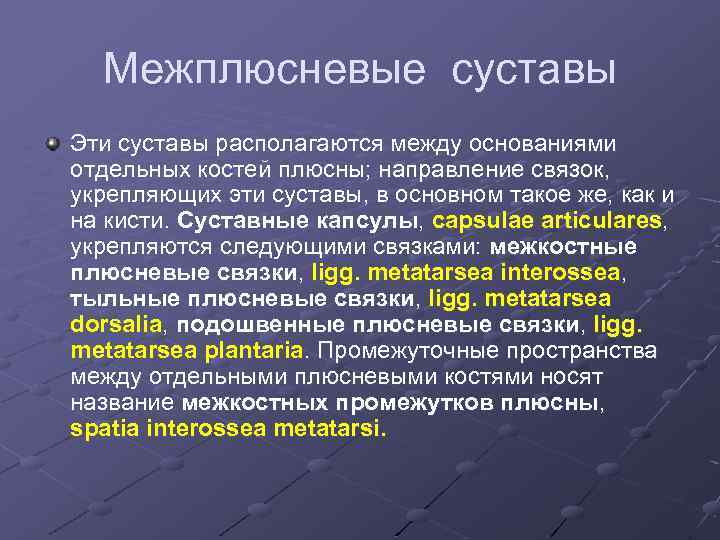 Межплюсневые суставы

Эти суставы располагаются между основаниями отдельных костей плюсны; направление связок, укрепляющих эти суставы, в основном такое же, как и на кисти. Суставные капсулы, capsulae articulares, укрепляются следующими связками: межкостные плюсневые связки, ligg. metatarsea interossea, тыльные плюсневые связки, ligg. metatarsea dorsalia, подошвенные плюсневые связки, ligg. metatarsea plantaria. Промежуточные пространства между отдельными плюсневыми костями носят название межкостных промежутков плюсны, spatia interossea metatarsi.